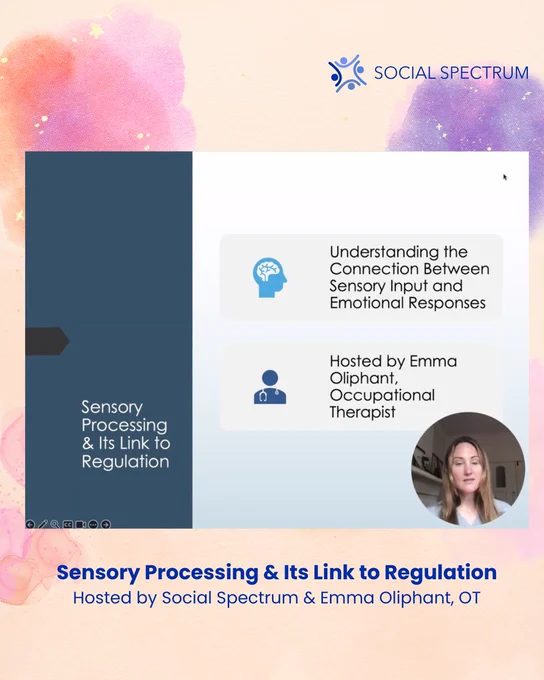 SOCIAL SPECTRUM

Sensory Processing & Its Link to Regulation

Understanding the Connection Between Sensory Input and Emotional Responses

Hosted by Emma Oliphant, Occupational Therapist

Sensory Processing & Its Link to Regulation

Hosted by Social Spectrum & Emma Oliphant, OT